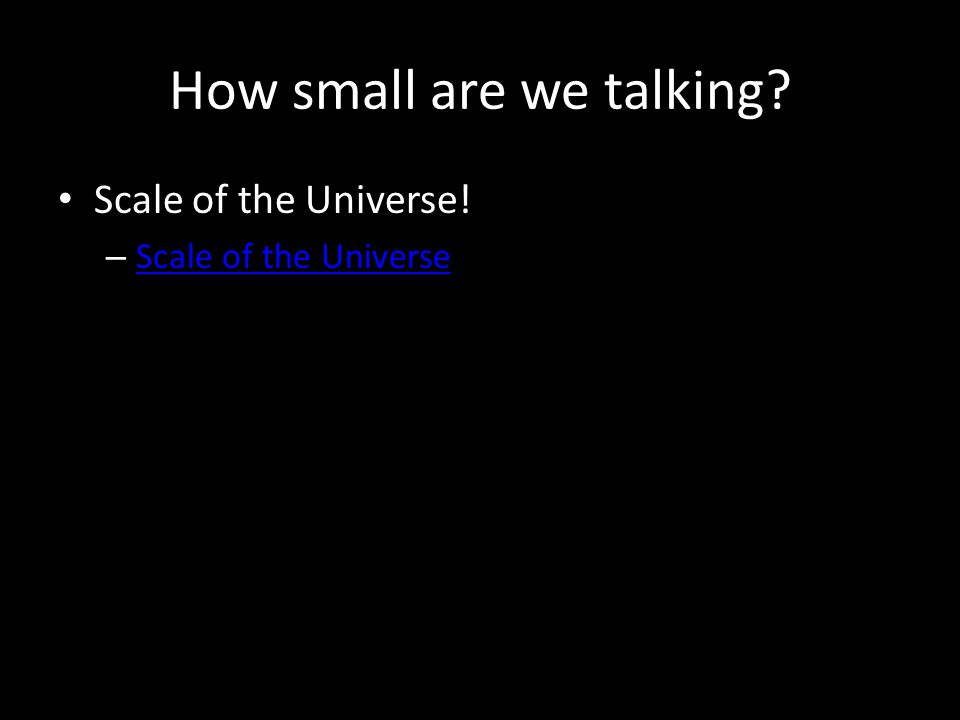 How small are we talking?

• Scale of the Universe!
 – Scale of the Universe